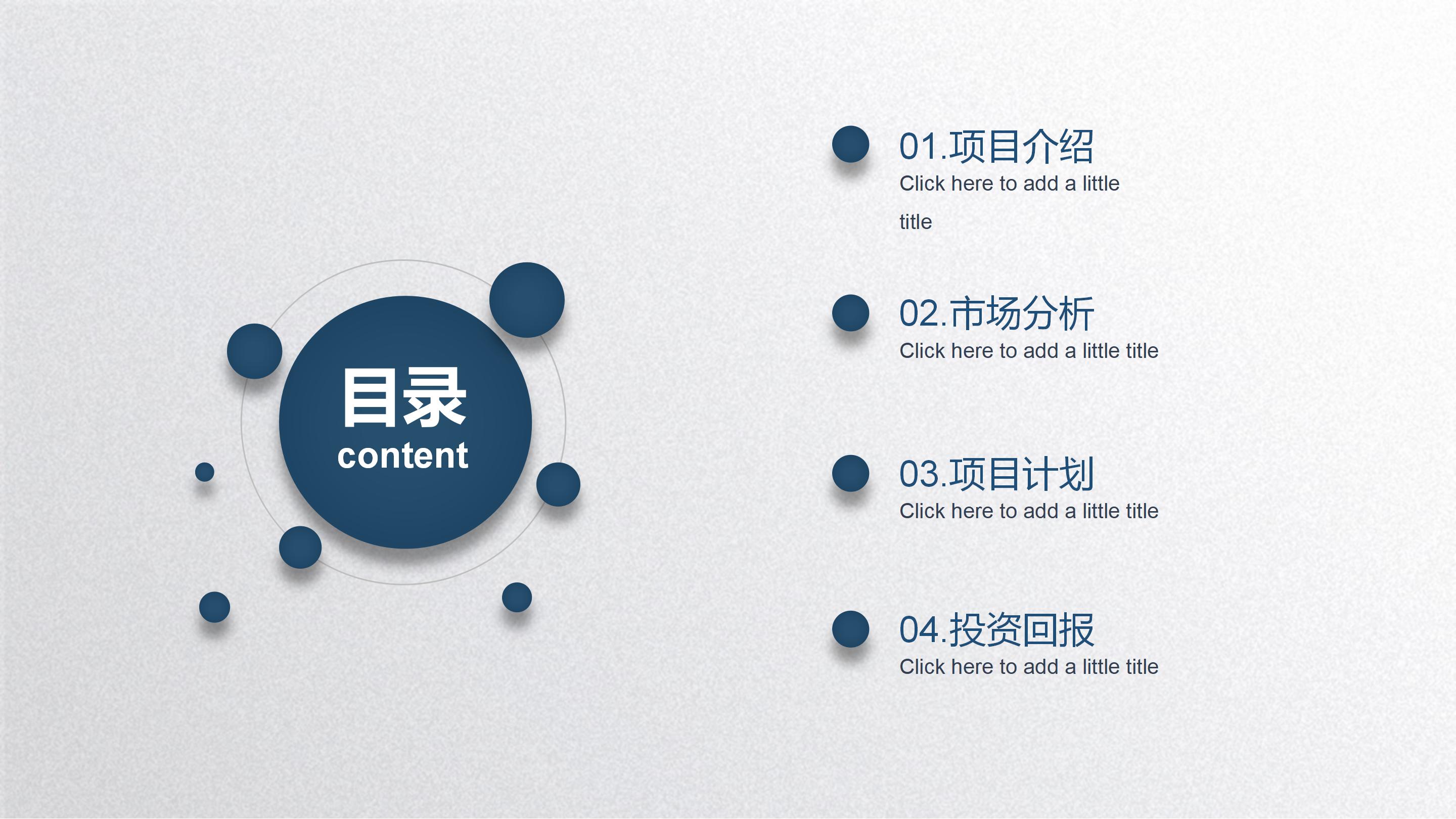 目录
content

01.项目介绍
Click here to add a little title

02.市场分析
Click here to add a little title

03.项目计划
Click here to add a little title

04.投资回报
Click here to add a little title